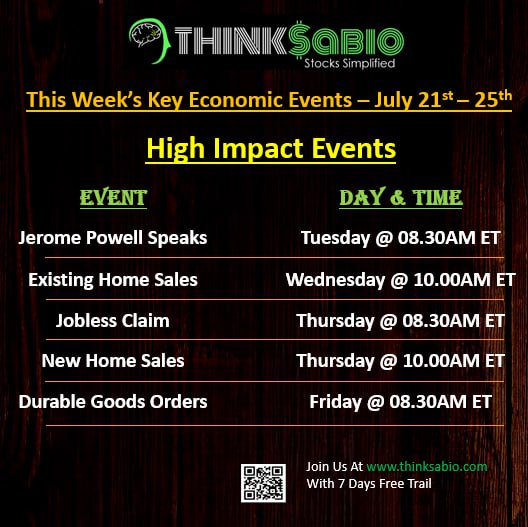 THINK$ABIO
Stocks Simplified

This Week's Key Economic Events – July 21$^{st}$ – 25$^{th}$

High Impact Events

| EVENT | DAY & TIME |
|---|---|
| Jerome Powell Speaks | Tuesday @ 08.30AM ET |
| Existing Home Sales | Wednesday @ 10.00AM ET |
| Jobless Claim | Thursday @ 08.30AM ET |
| New Home Sales | Thursday @ 10.00AM ET |
| Durable Goods Orders | Friday @ 08.30AM ET |

Join Us At www.thinksabio.com
With 7 Days Free Trail